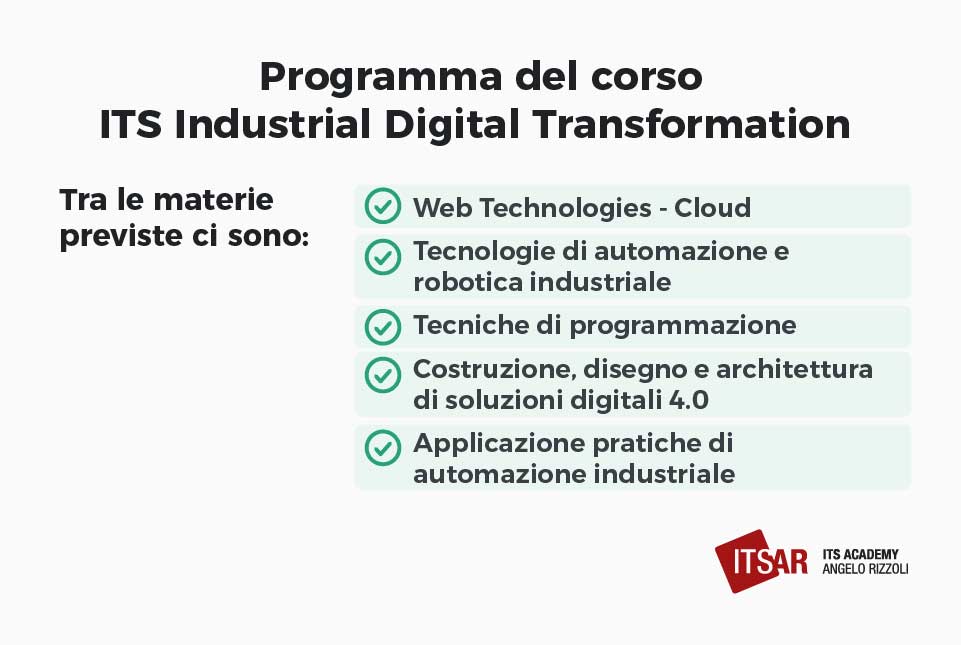 Programma del corso
ITS Industrial Digital Transformation

Tra le materie previste ci sono:

Web Technologies - Cloud

Tecnologie di automazione e robotica industriale

Tecniche di programmazione

Costruzione, disegno e architettura di soluzioni digitali 4.0

Applicazione pratiche di automazione industriale

ITSAR ITS ACADEMY ANGELO RIZZOLI